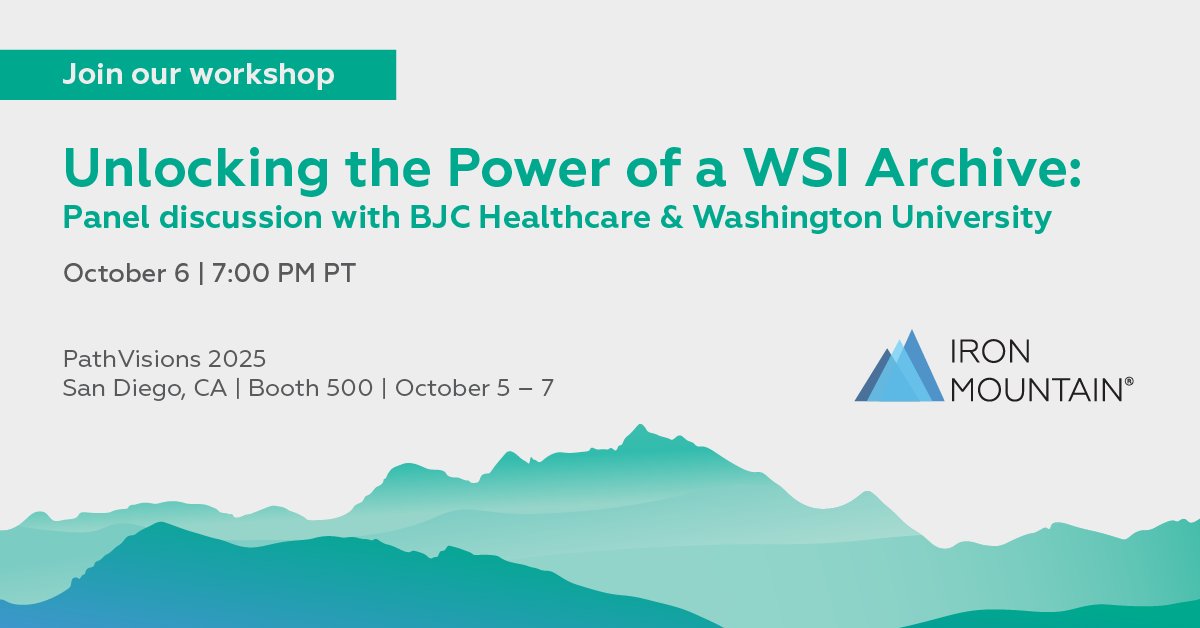 Join our workshop

Unlocking the Power of a WSI Archive:
Panel discussion with BJC Healthcare & Washington University

October 6 | 7:00 PM PT

PathVisions 2025
San Diego, CA | Booth 500 | October 5 – 7

IRON MOUNTAIN®